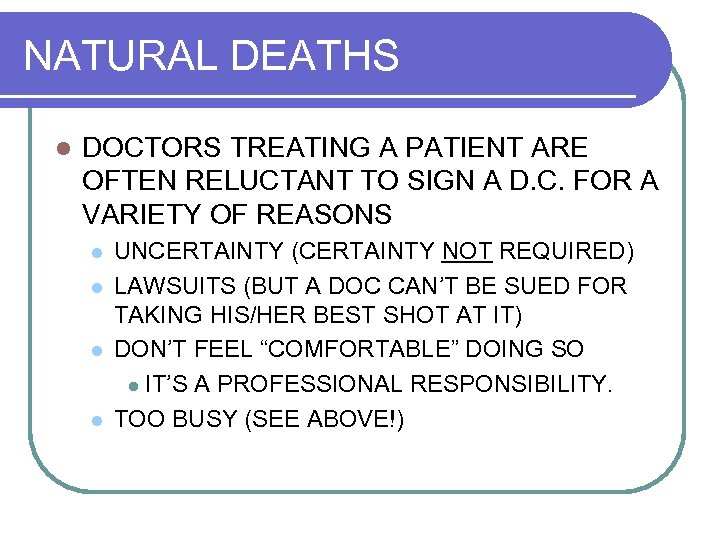 NATURAL DEATHS

DOCTORS TREATING A PATIENT ARE OFTEN RELUCTANT TO SIGN A D.C. FOR A VARIETY OF REASONS

UNCERTAINTY (CERTAINTY NOT REQUIRED)

LAWSUITS (BUT A DOC CAN'T BE SUED FOR TAKING HIS/HER BEST SHOT AT IT)

DON'T FEEL "COMFORTABLE" DOING SO

IT'S A PROFESSIONAL RESPONSIBILITY.

TOO BUSY (SEE ABOVE!)